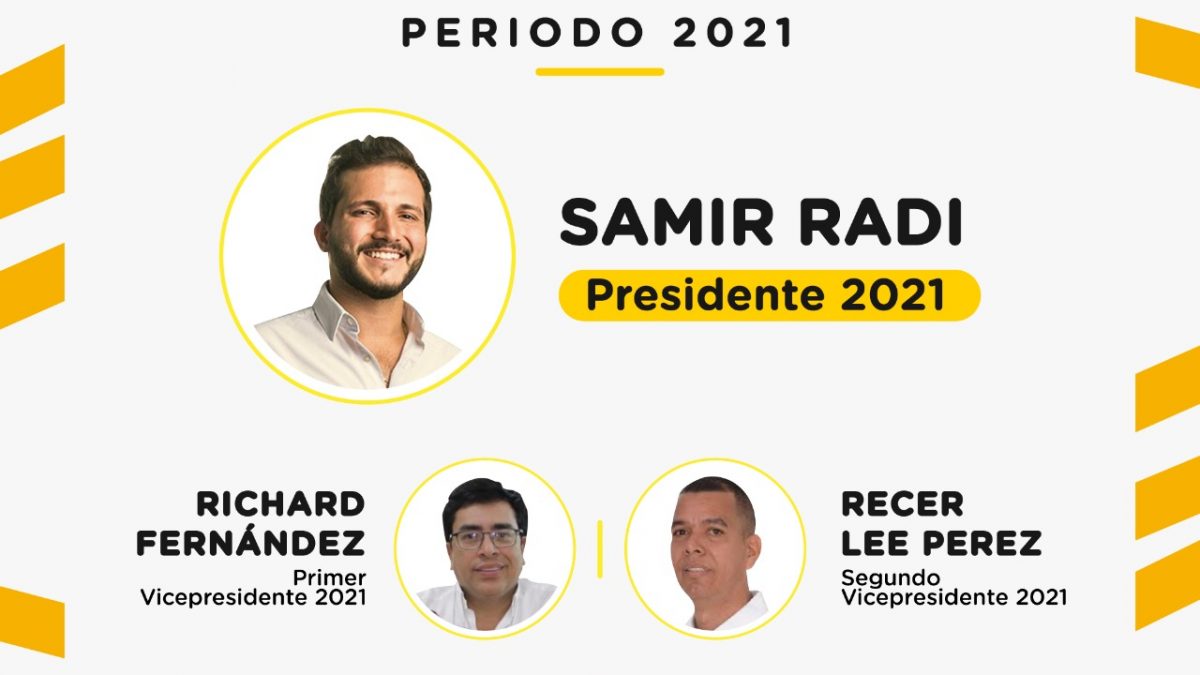 PERIODO 2021

SAMIR RADI

Presidente 2021

RICHARD FERNÁNDEZ

Primer Vicepresidente 2021

RECER LEE PEREZ

Segundo Vicepresidente 2021